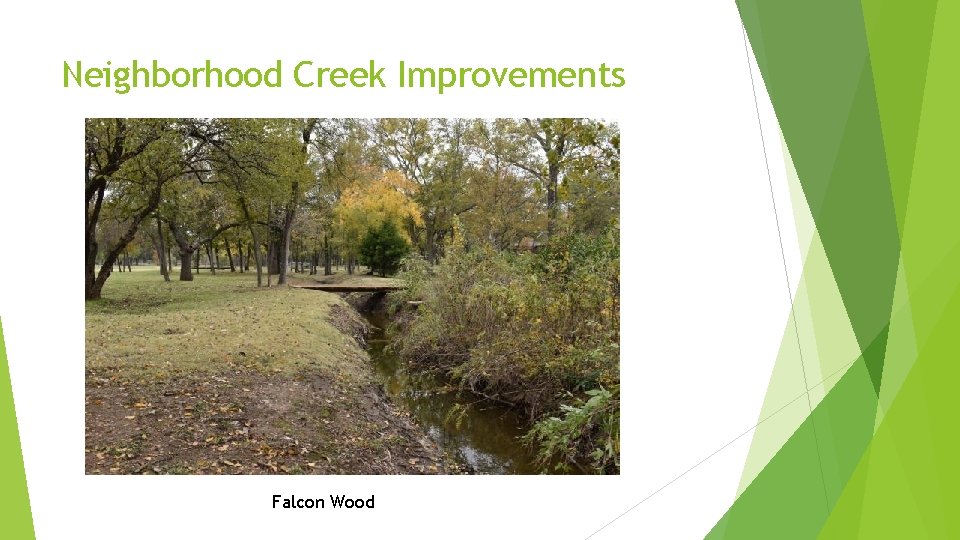 Neighborhood Creek Improvements

Falcon Wood